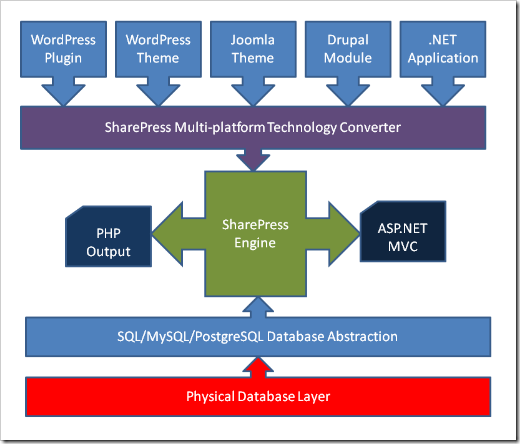 WordPress Plugin

WordPress Theme

Joomla Theme

Drupal Module

.NET Application

SharePress Multi-platform Technology Converter

PHP Output

SharePress Engine

ASP.NET MVC

SQL/MySQL/PostgreSQL Database Abstraction

Physical Database Layer